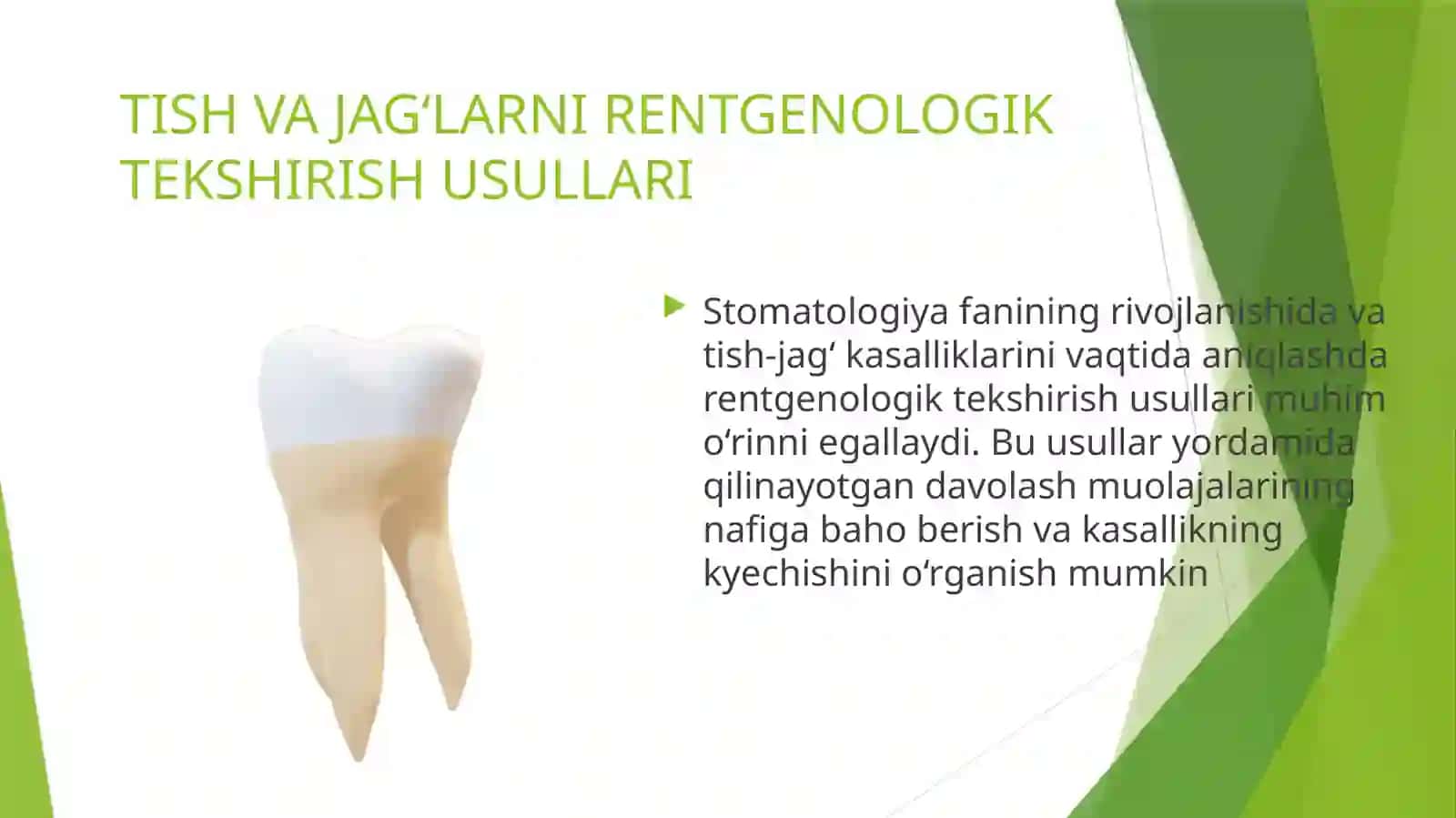 TISH VA JAG‘LARNI RENTGENOLOGIK TEKSHIRISH USULLARI

Stomatologiya fanining rivojlanishida va tish-jag‘ kasalliklarini vaqtida aniqlashda rentgenologik tekshirish usullari muhim o‘rinni egallaydi. Bu usullar yordamida qilinayotgan davolash muolajalarining nafiga baho berish va kasallikning kyechishini o‘rganish mumkin